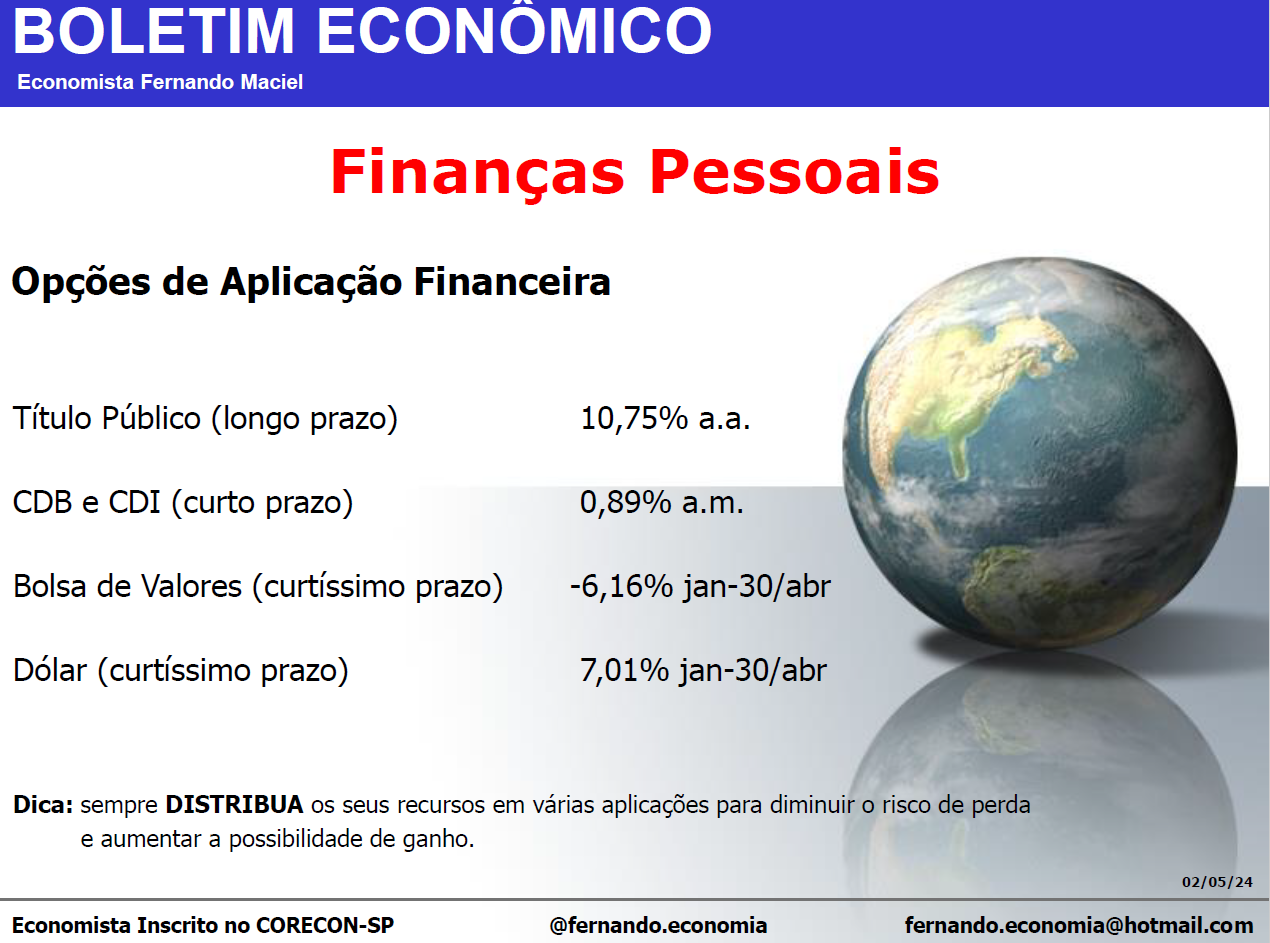 BOLETIM ECONÔMICO
Economista Fernando Maciel

Finanças Pessoais

Opções de Aplicação Financeira

| | |
|---|---|
| Título Público (longo prazo) | 10,75% a.a. |
| CDB e CDI (curto prazo) | 0,89% a.m. |
| Bolsa de Valores (curtíssimo prazo) | -6,16% jan-30/abr |
| Dólar (curtíssimo prazo) | 7,01% jan-30/abr |

Dica: sempre DISTRIBUA os seus recursos em várias aplicações para diminuir o risco de perda e aumentar a possibilidade de ganho.

02/05/24

Economista Inscrito no CORECON-SP @fernando.economia fernando.economia@hotmail.com